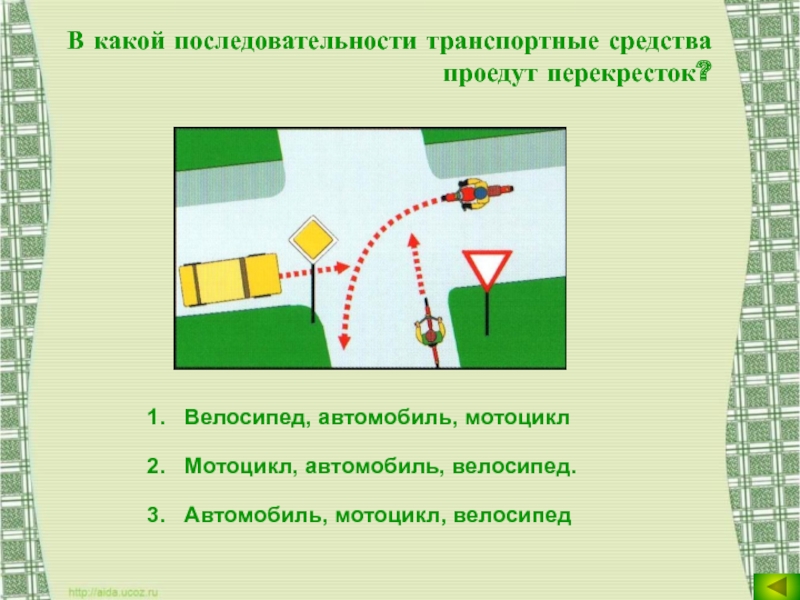 В какой последовательности транспортные средства проедут перекресток?

1. Велосипед, автомобиль, мотоцикл

2. Мотоцикл, автомобиль, велосипед.

3. Автомобиль, мотоцикл, велосипед

http://aida.ucoz.ru